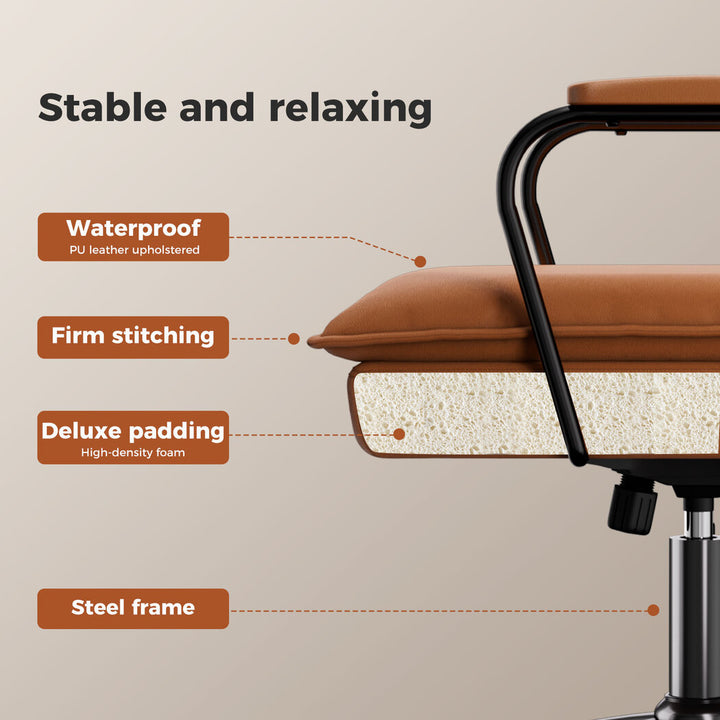 Stable and relaxing

Waterproof
PU leather upholstered

Firm stitching

Deluxe padding
High-density foam

Steel frame